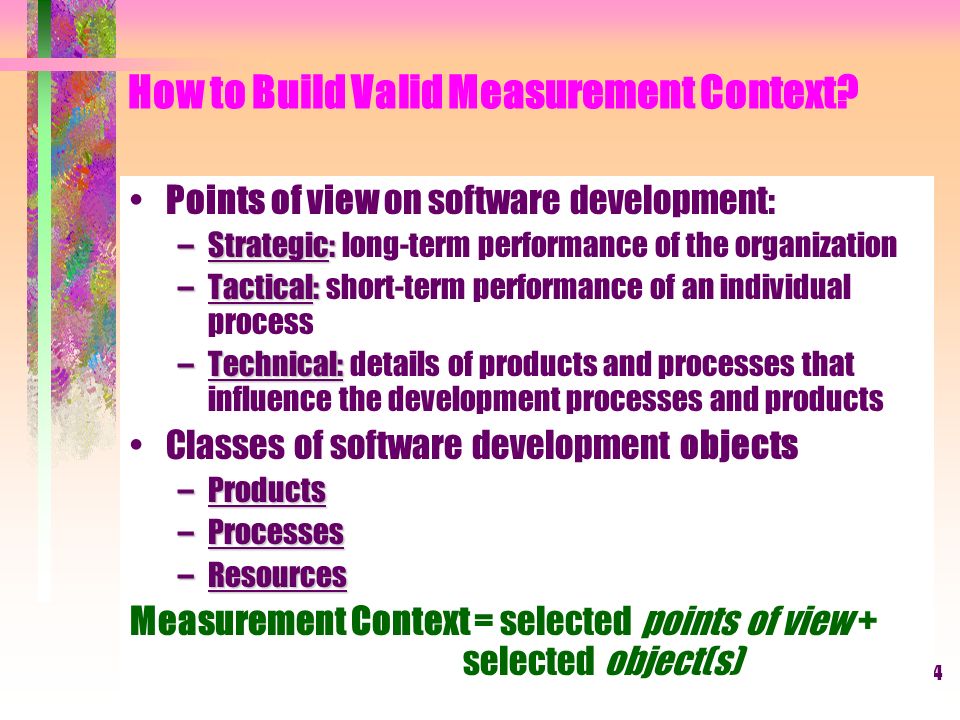 How to Build Valid Measurement Context?

• Points of view on software development:
– Strategic: long-term performance of the organization
– Tactical: short-term performance of an individual process
– Technical: details of products and processes that influence the development processes and products

• Classes of software development objects
– Products
– Processes
– Resources

Measurement Context = selected points of view + selected object(s)

4